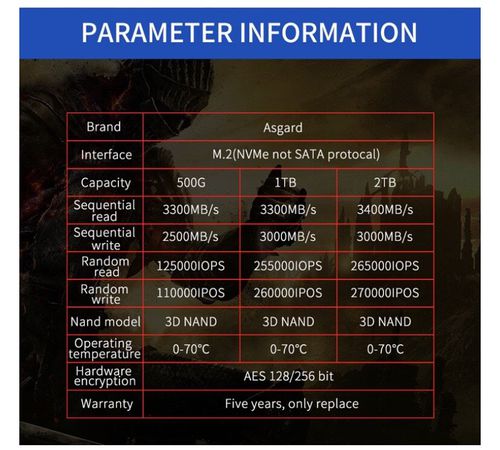 PARAMETER INFORMATION

| Brand | Asgard | | |
|---|---|---|---|
| Interface | M.2(NVMe not SATA protocal) | | |
| Capacity | 500G | 1TB | 2TB |
| Sequential read | 3300MB/s | 3300MB/s | 3400MB/s |
| Sequential write | 2500MB/s | 3000MB/s | 3000MB/s |
| Random read | 125000IOPS | 255000IOPS | 265000IOPS |
| Random write | 110000IPOS | 260000IPOS | 270000IPOS |
| Nand model | 3D NAND | 3D NAND | 3D NAND |
| Operating temperature | 0-70°C | 0-70°C | 0-70°C |
| Hardware encryption | AES 128/256 bit | | |
| Warranty | Five years, only replace | | |